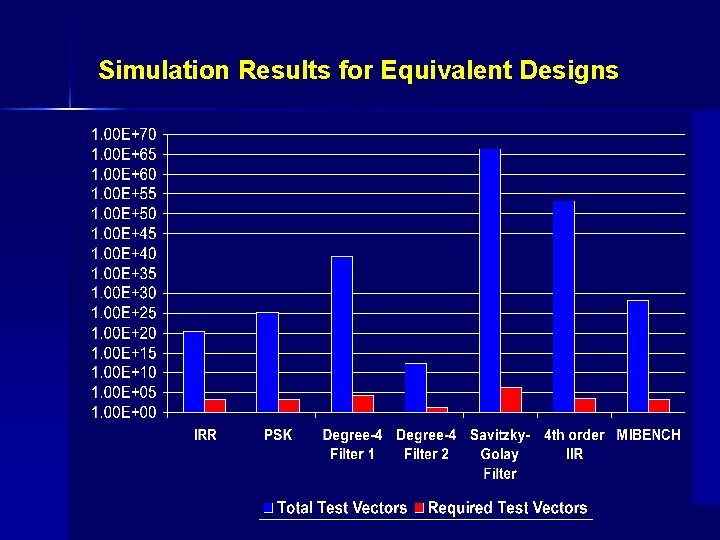 Simulation Results for Equivalent Designs

1.00E+70
1.00E+65
1.00E+60
1.00E+55
1.00E+50
1.00E+45
1.00E+40
1.00E+35
1.00E+30
1.00E+25
1.00E+20
1.00E+15
1.00E+10
1.00E+05
1.00E+00

IRR
PSK
Degree-4 Filter 1
Degree-4 Filter 2
Savitzky-Golay Filter
4th order IIR
MIBENCH

Total Test Vectors
Required Test Vectors